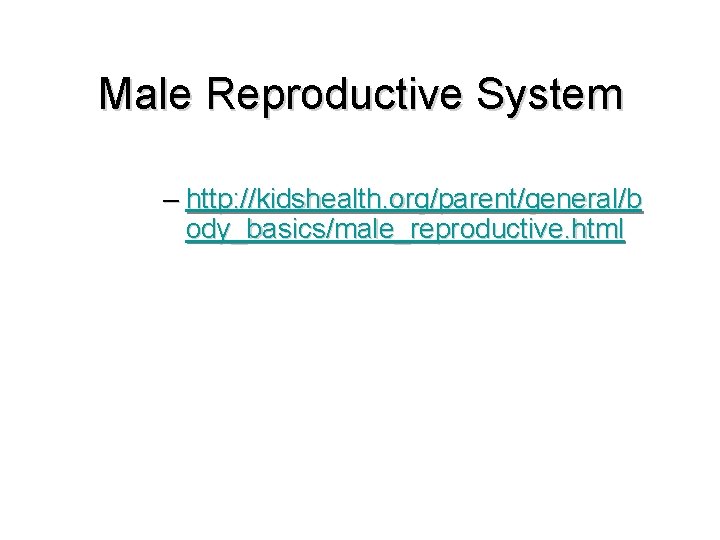 Male Reproductive System

– http://kidshealth.org/parent/general/body_basics/male_reproductive.html